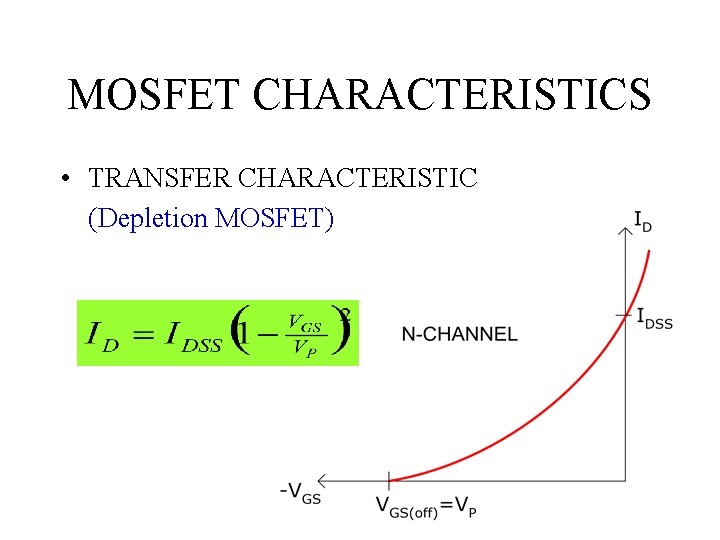 MOSFET CHARACTERISTICS

• TRANSFER CHARACTERISTIC
(Depletion MOSFET)

$I_D = I_{DSS}\left(1 - \frac{V_{GS}}{V_P}\right)^2$

N-CHANNEL

$I_D$

$I_{DSS}$

$-V_{GS}$

$V_{GS(off)}=V_P$